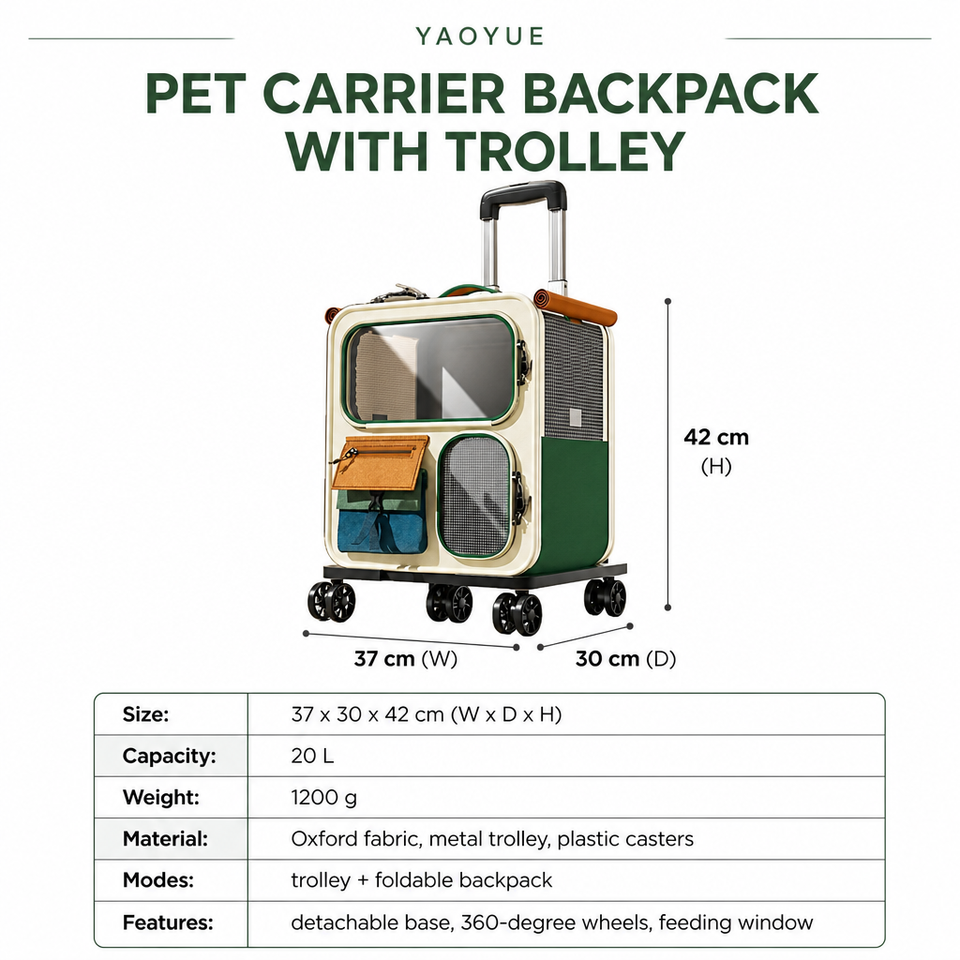 YAOYUE

PET CARRIER BACKPACK WITH TROLLEY

42 cm
(H)

37 cm (W)

30 cm (D)

| Size: | 37 x 30 x 42 cm (W x D x H) |
|---|---|
| Capacity: | 20 L |
| Weight: | 1200 g |
| Material: | Oxford fabric, metal trolley, plastic casters |
| Modes: | trolley + foldable backpack |
| Features: | detachable base, 360-degree wheels, feeding window |